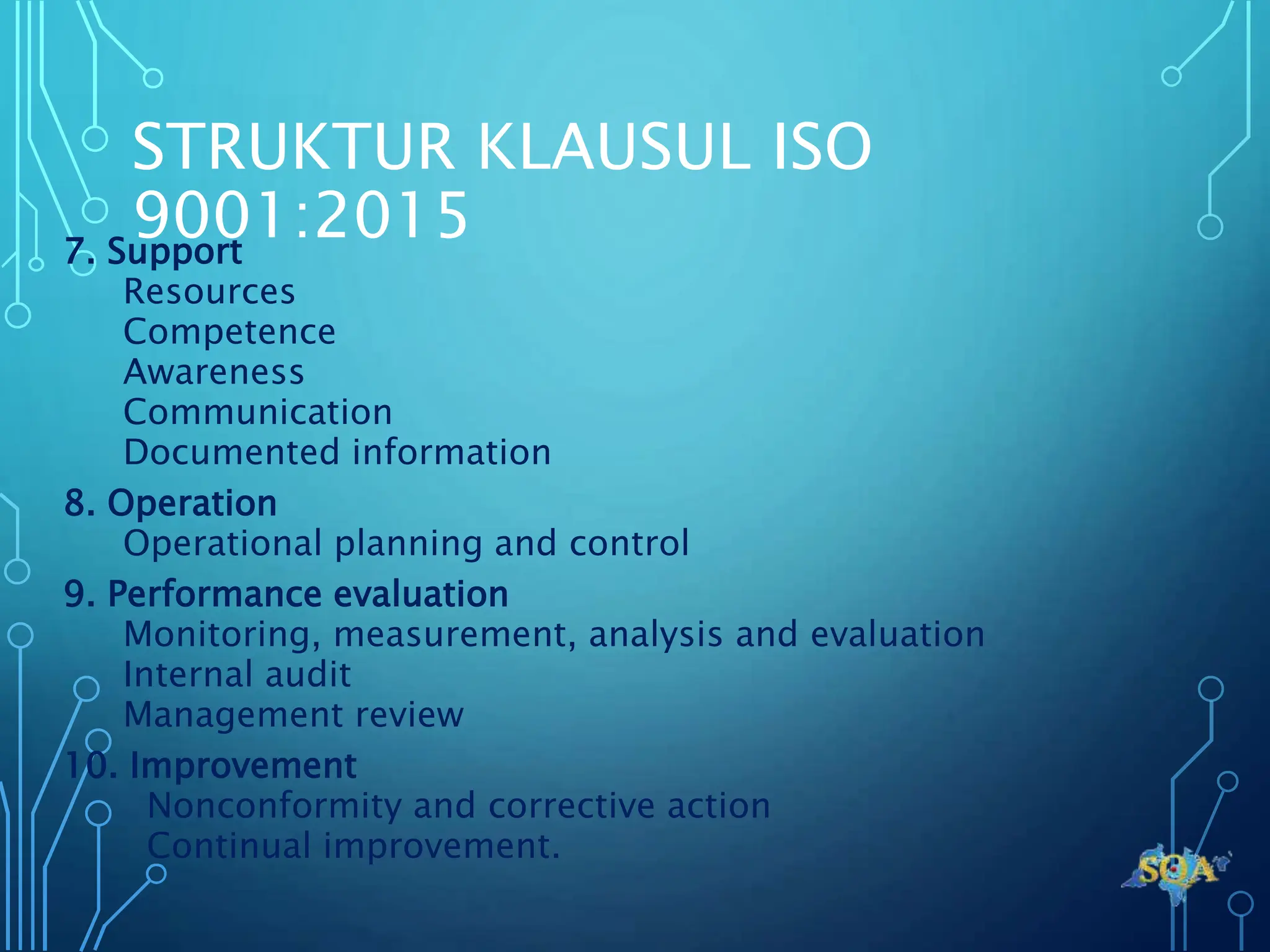 STRUKTUR KLAUSUL ISO 9001:2015

7. Support
Resources
Competence
Awareness
Communication
Documented information

8. Operation
Operational planning and control

9. Performance evaluation
Monitoring, measurement, analysis and evaluation
Internal audit
Management review

10. Improvement
Nonconformity and corrective action
Continual improvement.

SQA